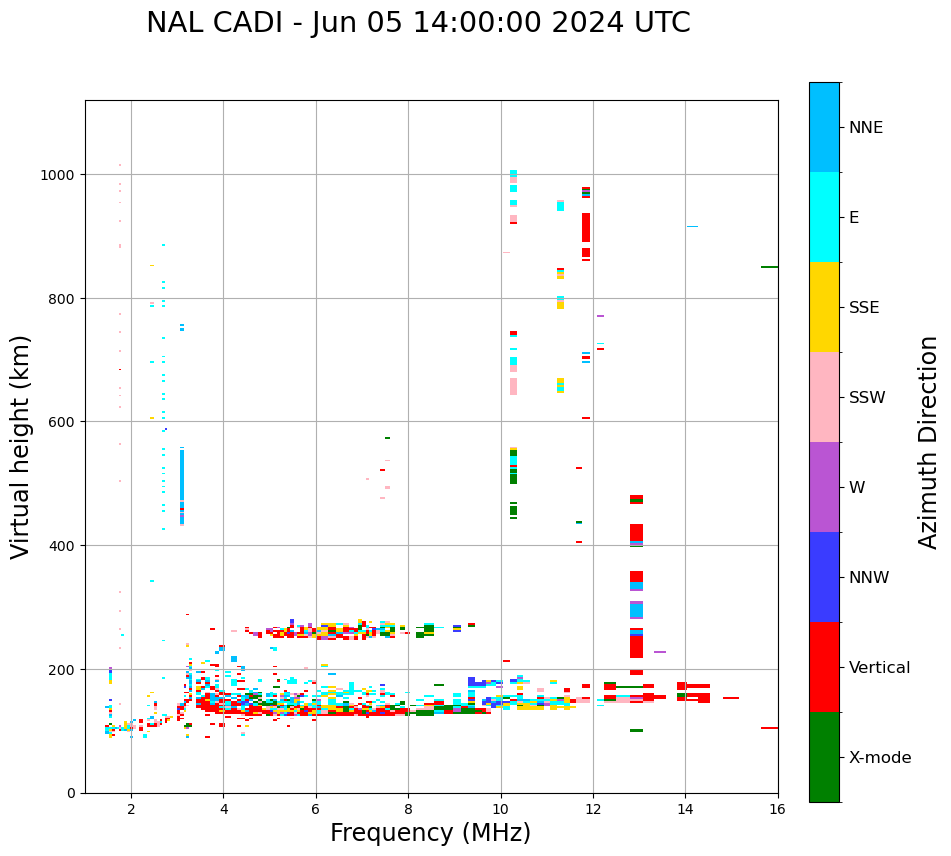 NAL CADI - Jun 05 14:00:00 2024 UTC

Virtual height (km)

1000
800
600
400
200
0

2
4
6
8
10
12
14
16

Frequency (MHz)

NNE
E
SSE
SSW
W
NNW
Vertical
X-mode

Azimuth Direction